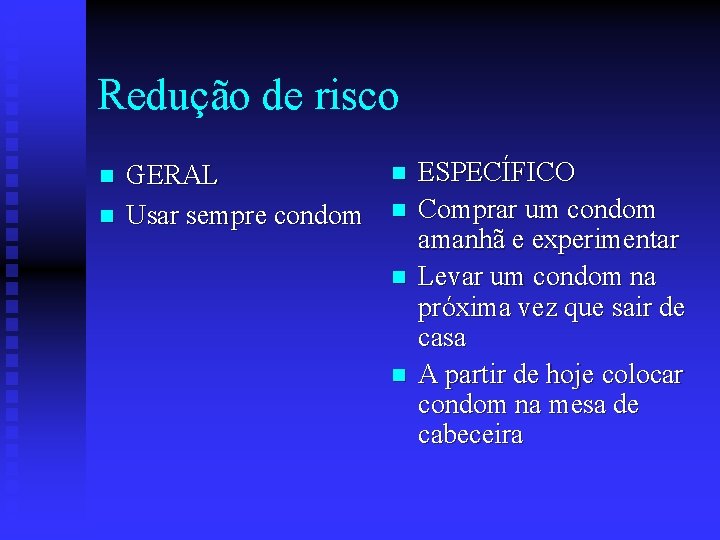 Redução de risco

- GERAL
- Usar sempre condom

- ESPECÍFICO
- Comprar um condom amanhã e experimentar
- Levar um condom na próxima vez que sair de casa
- A partir de hoje colocar condom na mesa de cabeceira